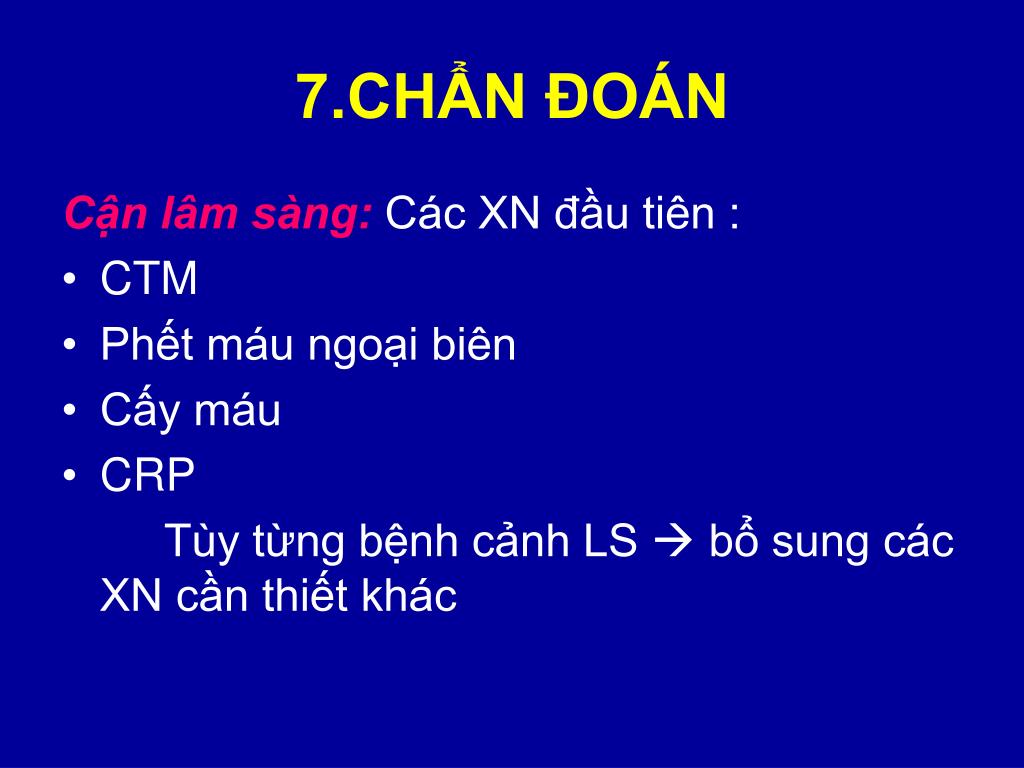 7.CHẨN ĐOÁN

Cận lâm sàng: Các XN đầu tiên :
• CTM
• Phết máu ngoại biên
• Cấy máu
• CRP

Tùy từng bệnh cảnh LS → bổ sung các XN cần thiết khác